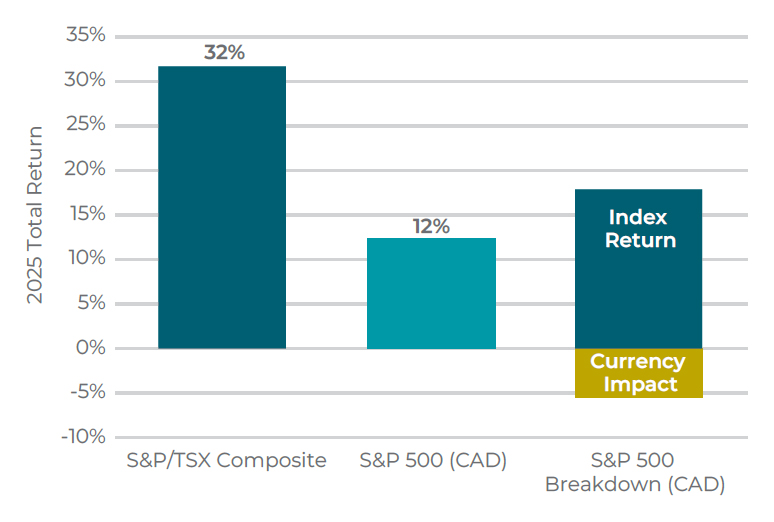 2025 Total Return

35%
30%
25%
20%
15%
10%
5%
0%
-5%
-10%

32%
12%
Index Return
Currency Impact

S&P/TSX Composite
S&P 500 (CAD)
S&P 500 Breakdown (CAD)